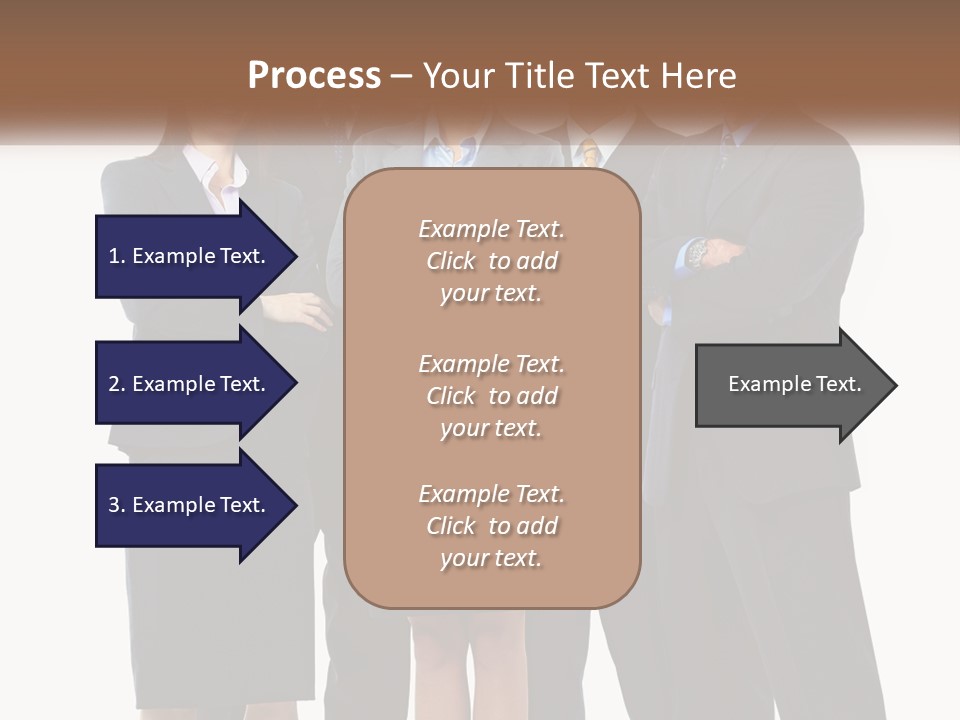 Process – Your Title Text Here

1. Example Text.

2. Example Text.

3. Example Text.

Example Text. Click to add your text.

Example Text. Click to add your text.

Example Text. Click to add your text.

Example Text.